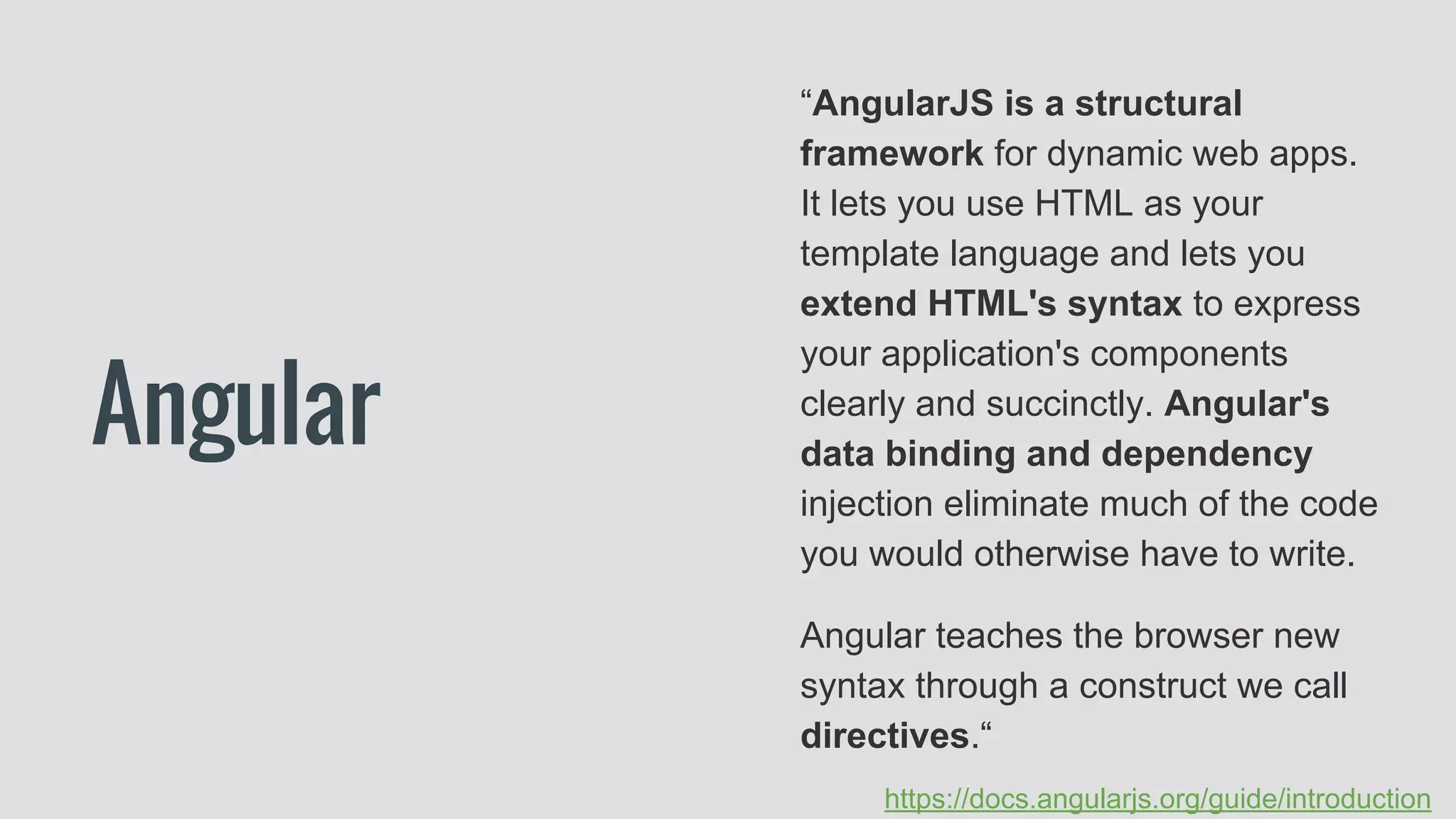 Angular

“AngularJS is a structural framework for dynamic web apps. It lets you use HTML as your template language and lets you extend HTML's syntax to express your application's components clearly and succinctly. Angular's data binding and dependency injection eliminate much of the code you would otherwise have to write.

Angular teaches the browser new syntax through a construct we call directives.“

https://docs.angularjs.org/guide/introduction